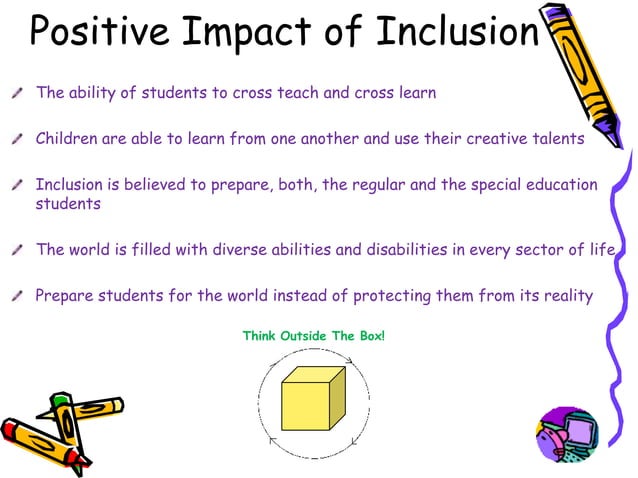 Positive Impact of Inclusion

The ability of students to cross teach and cross learn

Children are able to learn from one another and use their creative talents

Inclusion is believed to prepare, both, the regular and the special education students

The world is filled with diverse abilities and disabilities in every sector of life

Prepare students for the world instead of protecting them from its reality

Think Outside The Box!